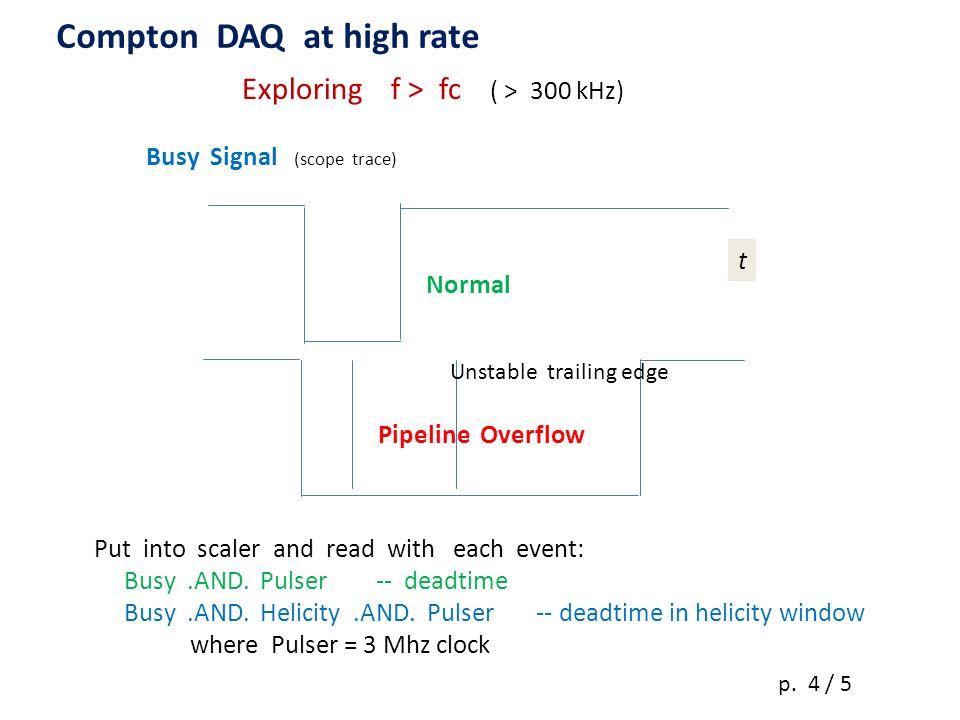 Compton DAQ at high rate

Exploring f > fc ( > 300 kHz)

Busy Signal (scope trace)

t

Normal

Unstable trailing edge

Pipeline Overflow

Put into scaler and read with each event:
Busy .AND. Pulser -- deadtime
Busy .AND. Helicity .AND. Pulser -- deadtime in helicity window
where Pulser = 3 Mhz clock

p. 4 / 5